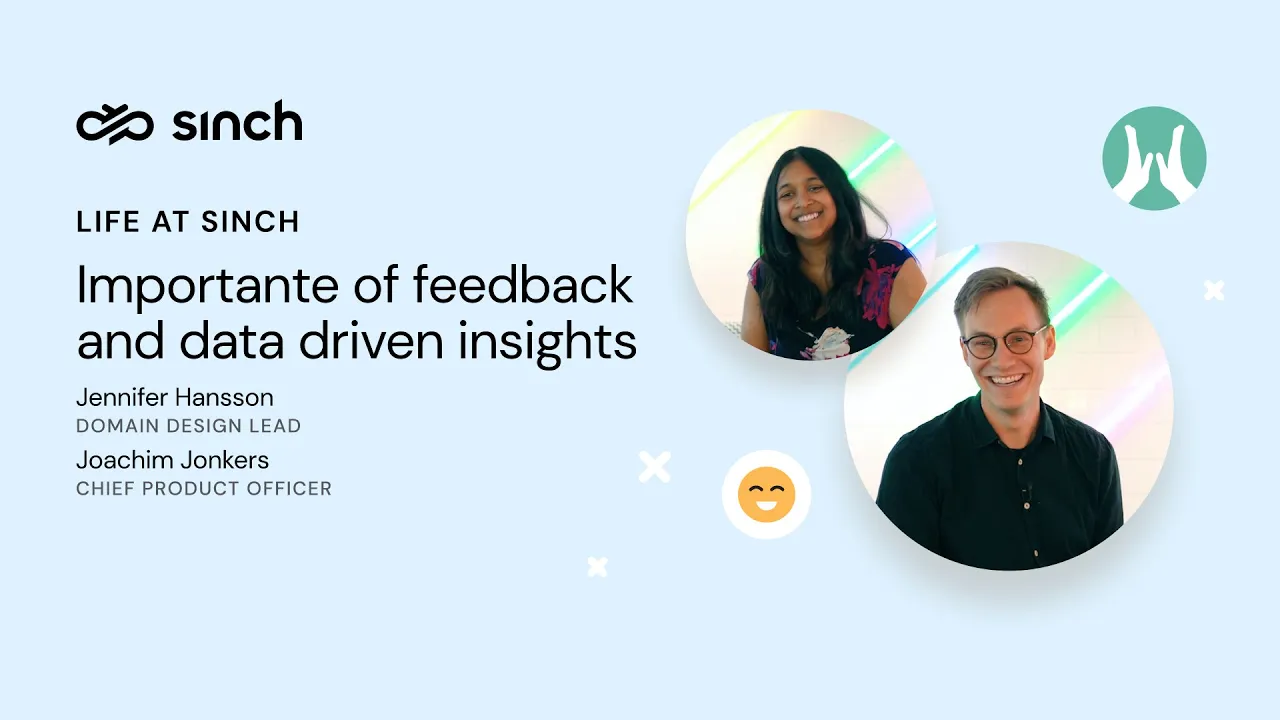 sinch

LIFE AT SINCH

Importante of feedback and data driven insights

Jennifer Hansson
DOMAIN DESIGN LEAD

Joachim Jonkers
CHIEF PRODUCT OFFICER